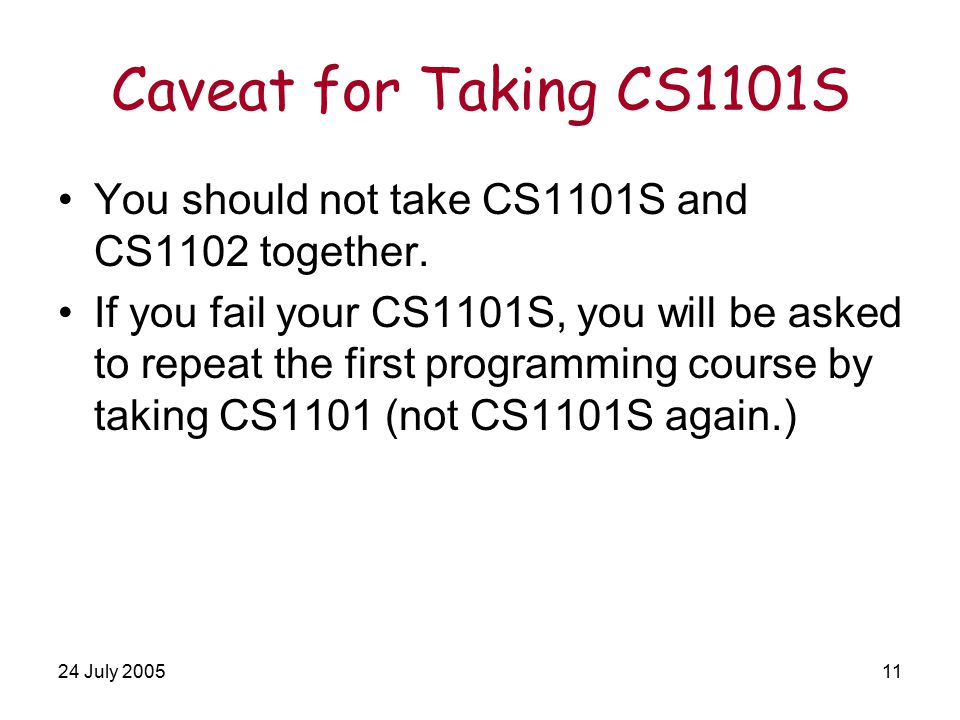 Caveat for Taking CS1101S

• You should not take CS1101S and CS1102 together.
• If you fail your CS1101S, you will be asked to repeat the first programming course by taking CS1101 (not CS1101S again.)

24 July 2005

11